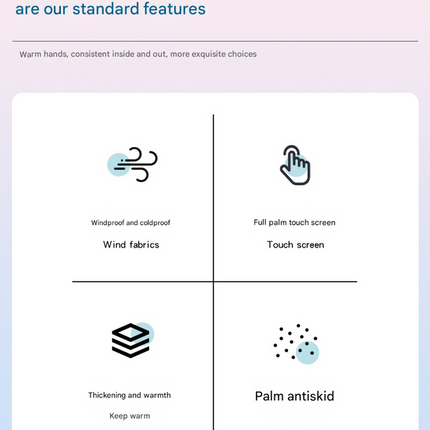 are our standard features

Warm hands, consistent inside and out, more exquisite choices

Windproof and coldproof

Wind fabrics

Full palm touch screen

Touch screen

Thickening and warmth

Keep warm

Palm antiskid